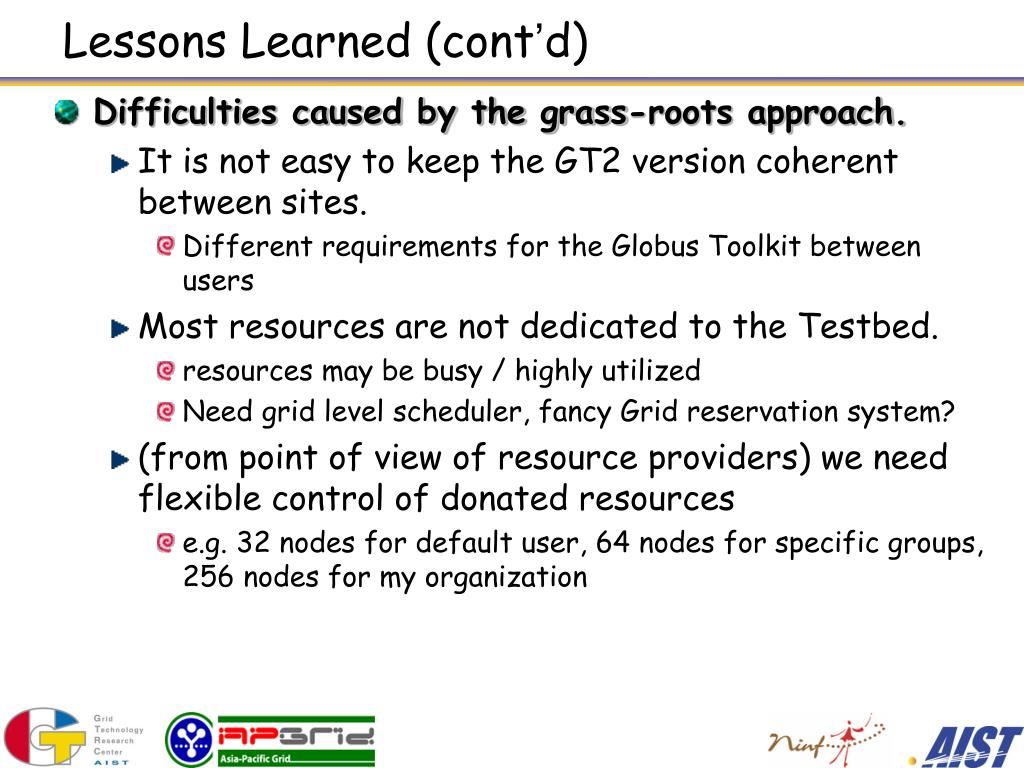 Lessons Learned (cont'd)

Difficulties caused by the grass-roots approach.

It is not easy to keep the GT2 version coherent between sites.

Different requirements for the Globus Toolkit between users

Most resources are not dedicated to the Testbed.

resources may be busy / highly utilized

Need grid level scheduler, fancy Grid reservation system?

(from point of view of resource providers) we need flexible control of donated resources

e.g. 32 nodes for default user, 64 nodes for specific groups, 256 nodes for my organization

Grid Technology Research Center AIST

APGrid Asia-Pacific Grid

Ninf

AIST